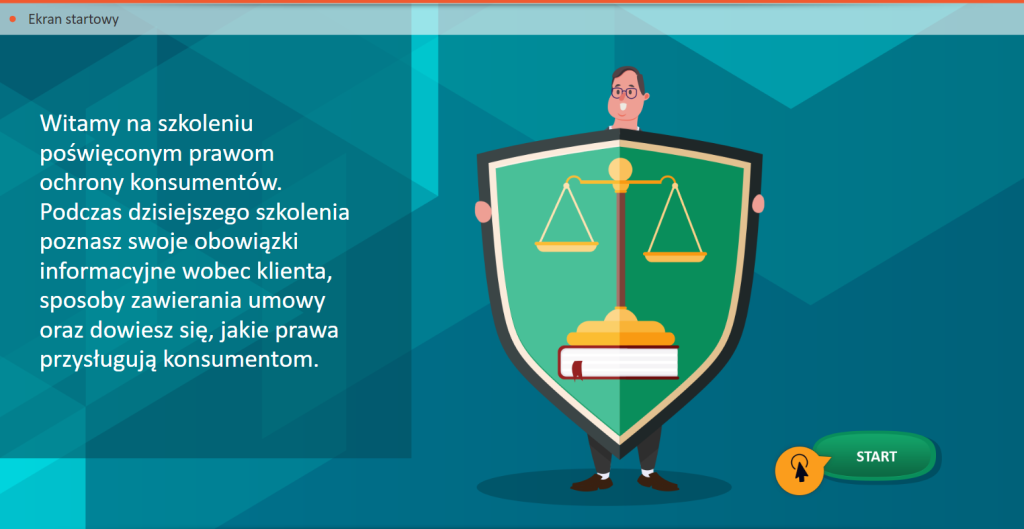 Ekran startowy

Witamy na szkoleniu poświęconym prawom ochrony konsumentów. Podczas dzisiejszego szkolenia poznasz swoje obowiązki informacyjne wobec klienta, sposoby zawierania umowy oraz dowiesz się, jakie prawa przysługują konsumentom.

START